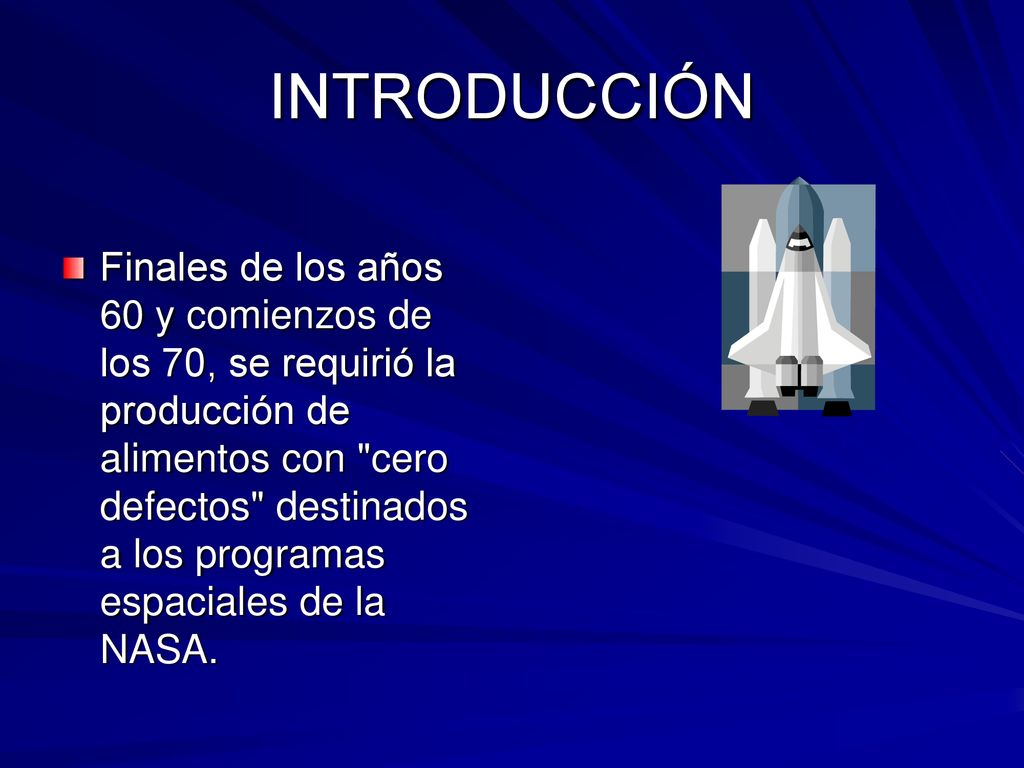 INTRODUCCIÓN

Finales de los años 60 y comienzos de los 70, se requirió la producción de alimentos con "cero defectos" destinados a los programas espaciales de la NASA.